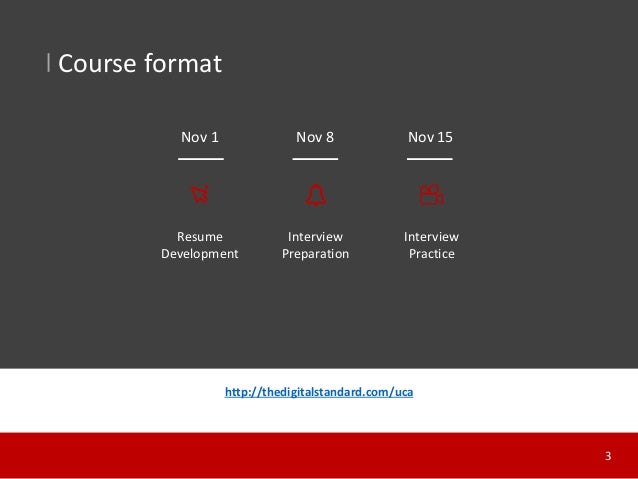 Course format

Nov 1

Resume Development

Nov 8

Interview Preparation

Nov 15

Interview Practice

http://thedigitalstandard.com/uca

3